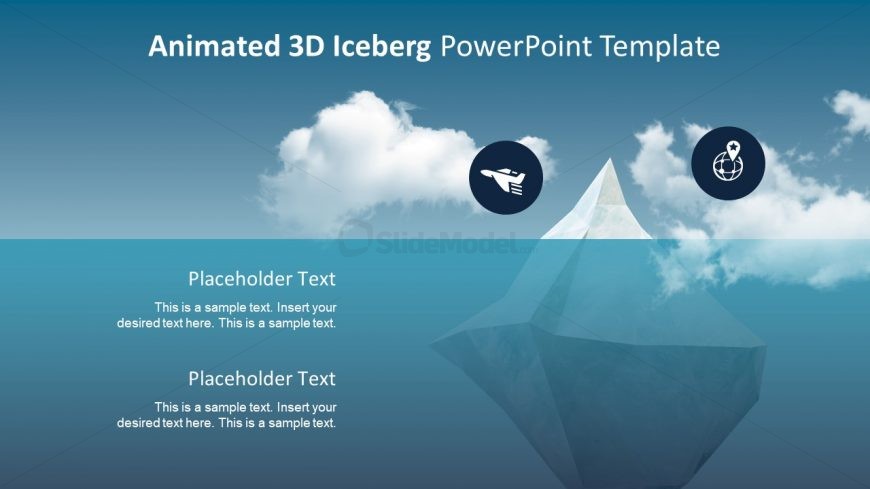 Animated 3D Iceberg PowerPoint Template

SlideModel

Placeholder Text

This is a sample text. Insert your desired text here. This is a sample text.

Placeholder Text

This is a sample text. Insert your desired text here. This is a sample text.